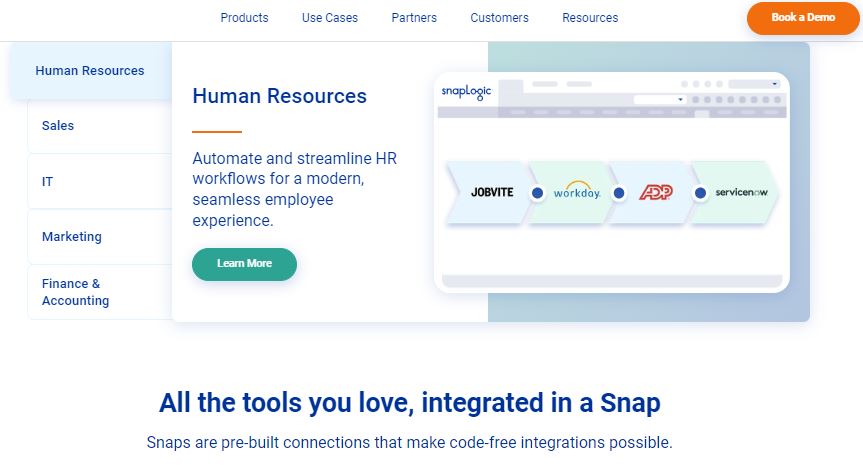 Products Use Cases Partners Customers Resources Book a Demo

Human Resources

Sales

IT

Marketing

Finance & Accounting

Human Resources

Automate and streamline HR workflows for a modern, seamless employee experience.

Learn More

snapLogic

JOBVITE workday. ADP servicenow

All the tools you love, integrated in a Snap

Snaps are pre-built connections that make code-free integrations possible.